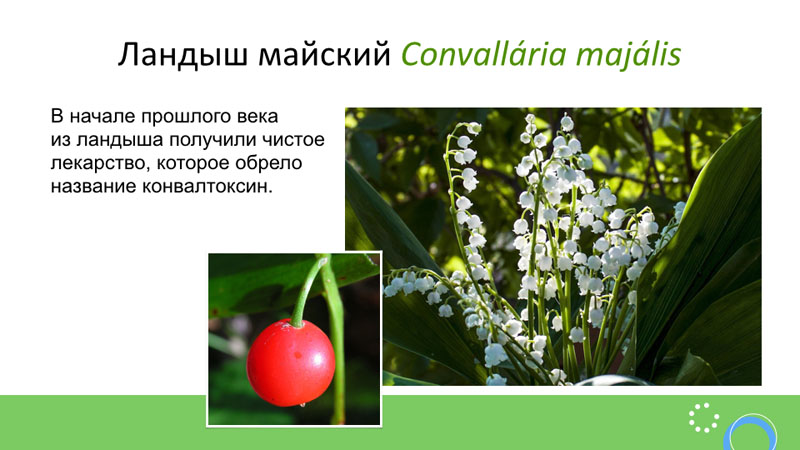 Ландыш майский Convallária majális

В начале прошлого века из ландыша получили чистое лекарство, которое обрело название конвалтоксин.